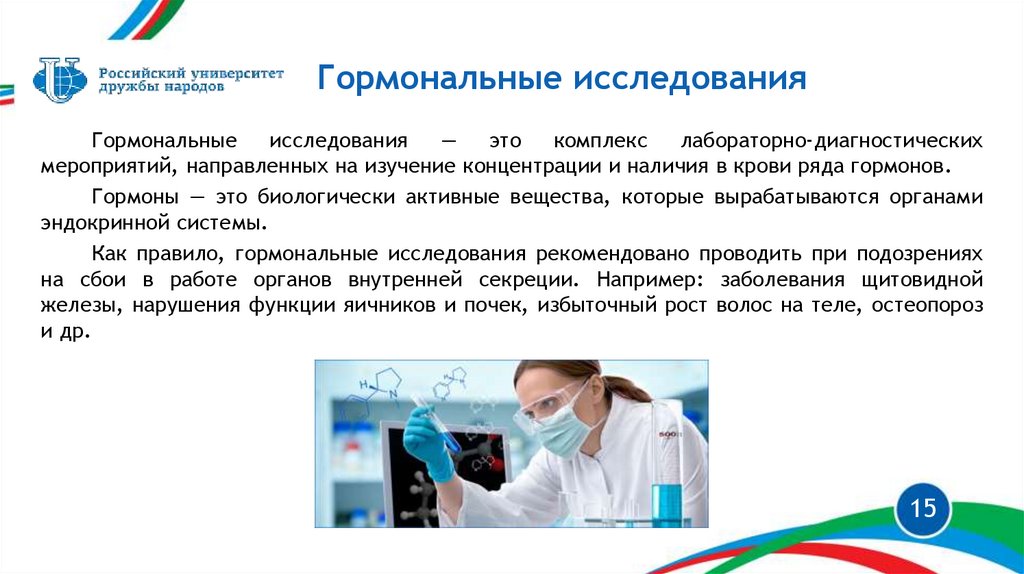 Российский университет дружбы народов

Гормональные исследования

Гормональные исследования — это комплекс лабораторно-диагностических мероприятий, направленных на изучение концентрации и наличия в крови ряда гормонов.

Гормоны — это биологически активные вещества, которые вырабатываются органами эндокринной системы.

Как правило, гормональные исследования рекомендовано проводить при подозрениях на сбои в работе органов внутренней секреции. Например: заболевания щитовидной железы, нарушения функции яичников и почек, избыточный рост волос на теле, остеопороз и др.

15